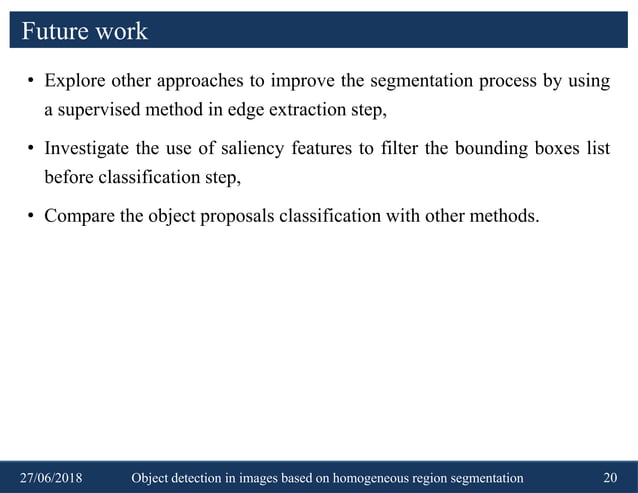 Future work

• Explore other approaches to improve the segmentation process by using a supervised method in edge extraction step,

• Investigate the use of saliency features to filter the bounding boxes list before classification step,

• Compare the object proposals classification with other methods.

27/06/2018 Object detection in images based on homogeneous region segmentation 20